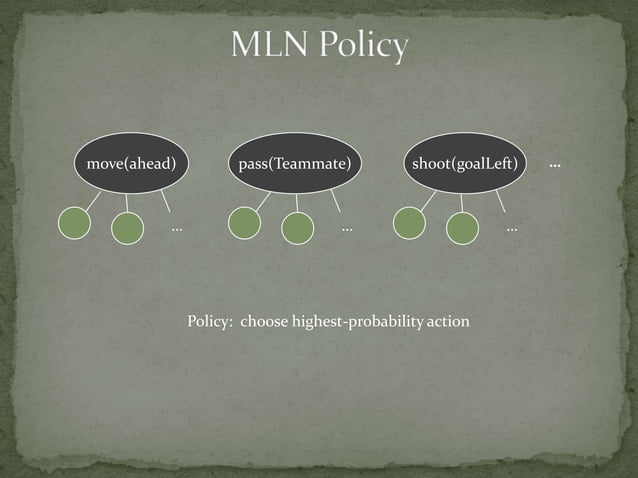 MLN Policy

move(ahead)

pass(Teammate)

shoot(goalLeft)

…

…

…

…

Policy: choose highest-probability action